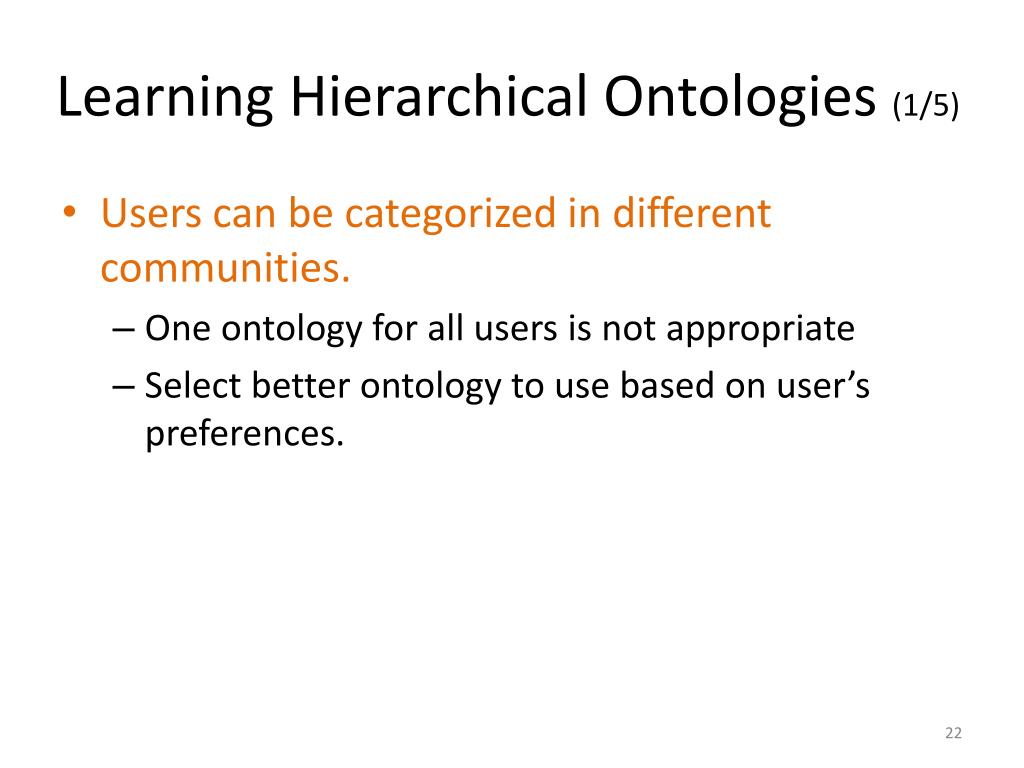 Learning Hierarchical Ontologies (1/5)

• Users can be categorized in different communities.

– One ontology for all users is not appropriate

– Select better ontology to use based on user’s preferences.

22